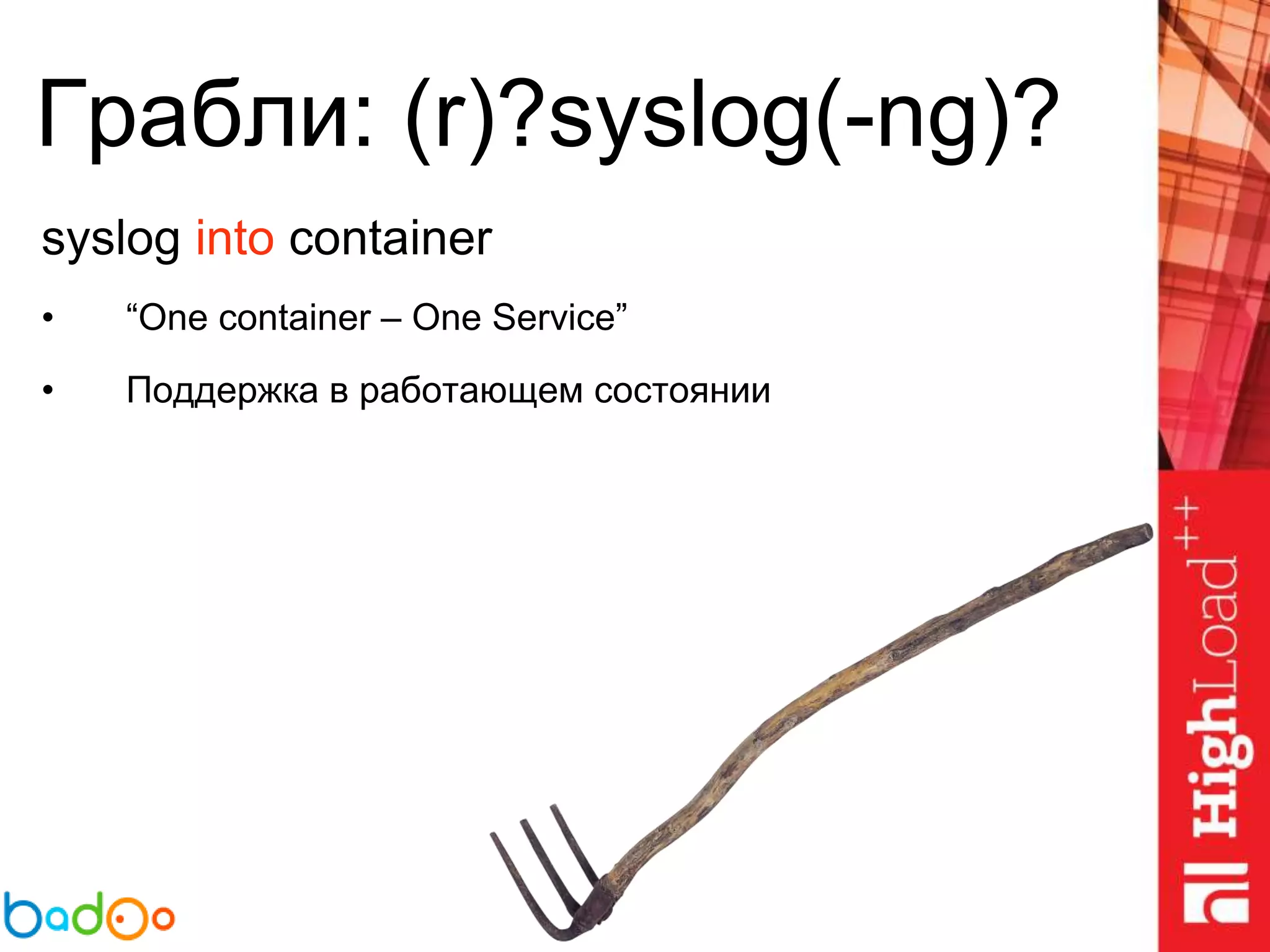 Грабли: (r)?syslog(-ng)?

syslog into container

• “One container – One Service”

• Поддержка в работающем состоянии

HighLoad++

badoo